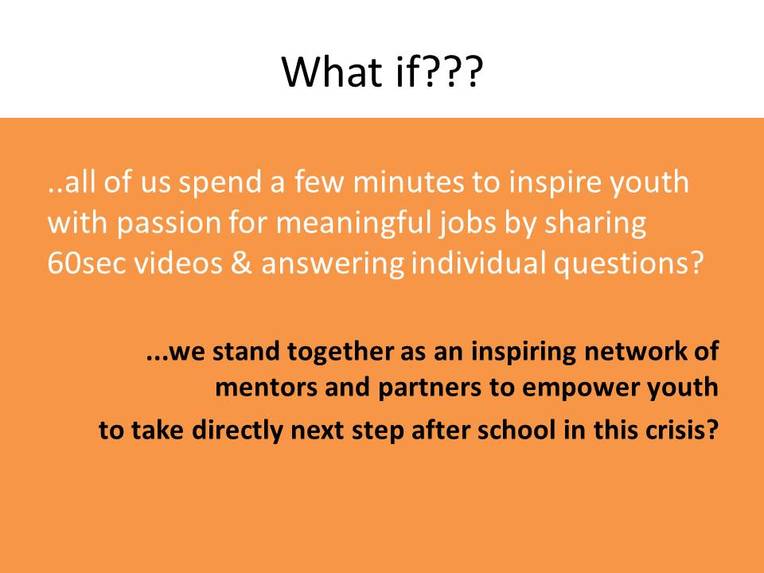 What if???

..all of us spend a few minutes to inspire youth with passion for meaningful jobs by sharing 60sec videos & answering individual questions?

...we stand together as an inspiring network of mentors and partners to empower youth to take directly next step after school in this crisis?